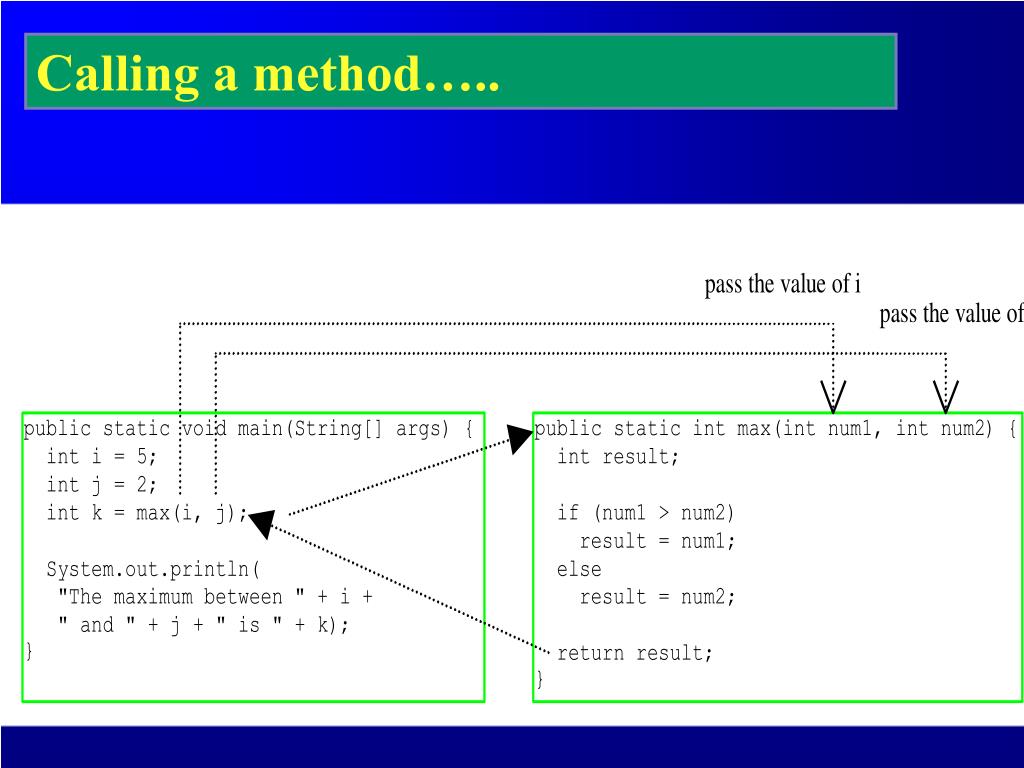 Calling a method…..

pass the value of i

pass the value of

public static void main(String[] args) {
  int i = 5;
  int j = 2;
  int k = max(i, j);

  System.out.println(
   "The maximum between " + i +
   " and " + j + " is " + k);
}

public static int max(int num1, int num2) {
  int result;

  if (num1 > num2)
    result = num1;
  else
    result = num2;

  return result;
}